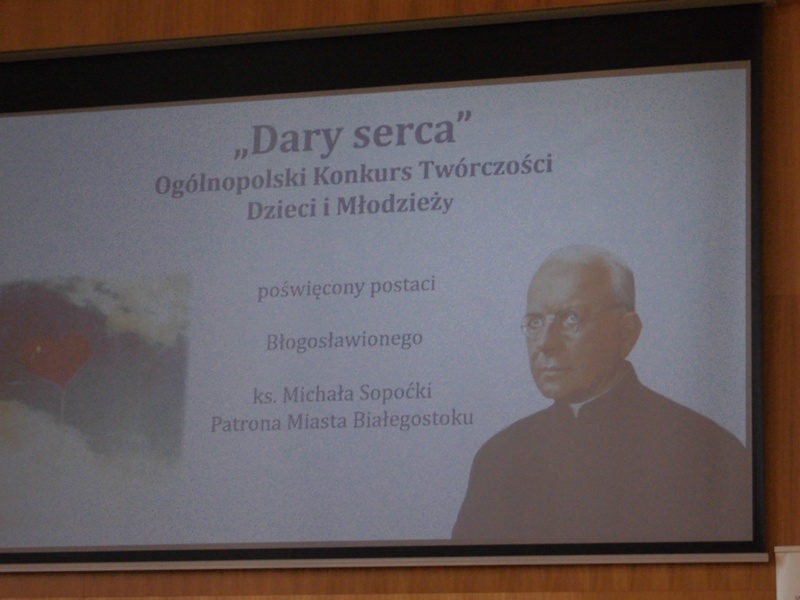 „Dary serca”
Ogólnopolski Konkurs Twórczości Dzieci i Młodzieży

poświęcony postaci

Błogosławionego

ks. Michała Sopoćki
Patrona Miasta Białegostoku